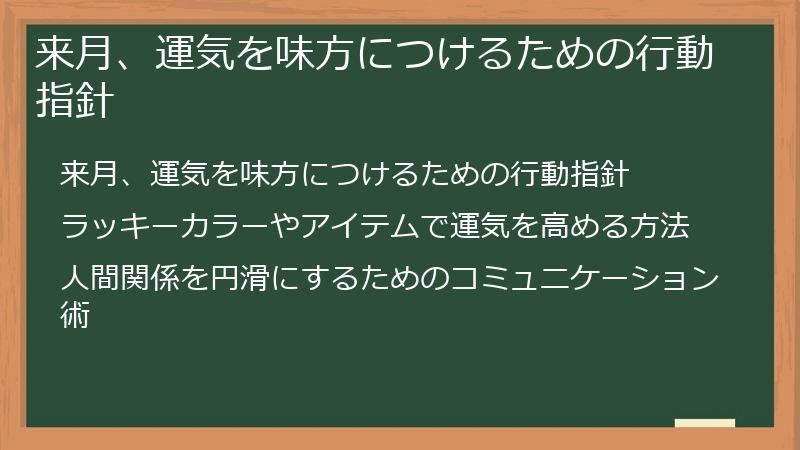 来月、運気を味方につけるための行動指針

来月、運気を味方につけるための行動指針

ラッキーカラーやアイテムで運気を高める方法

人間関係を円滑にするためのコミュニケーション術